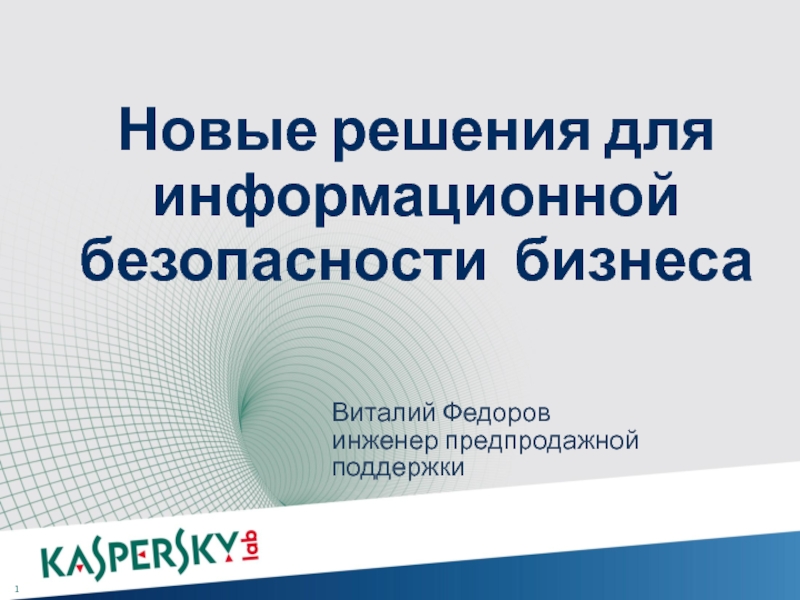 Новые решения для информационной безопасности бизнеса

Виталий Федоров
инженер предпродажной поддержки

KASPERSKY lab

1